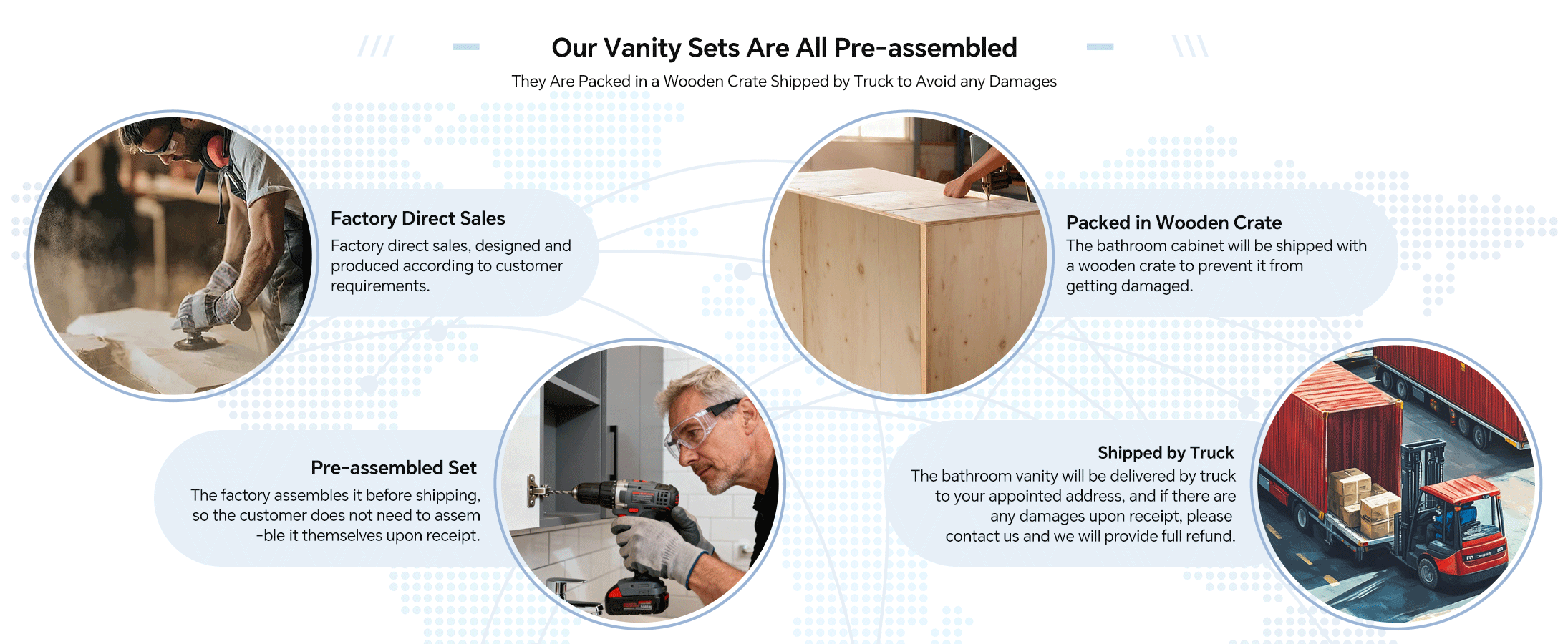 Our Vanity Sets Are All Pre-assembled

They Are Packed in a Wooden Crate Shipped by Truck to Avoid any Damages

Factory Direct Sales

Factory direct sales, designed and produced according to customer requirements.

Packed in Wooden Crate

The bathroom cabinet will be shipped with a wooden crate to prevent it from getting damaged.

Pre-assembled Set

The factory assembles it before shipping, so the customer does not need to assem -ble it themselves upon receipt.

Shipped by Truck

The bathroom vanity will be delivered by truck to your appointed address, and if there are any damages upon receipt, please contact us and we will provide full refund.